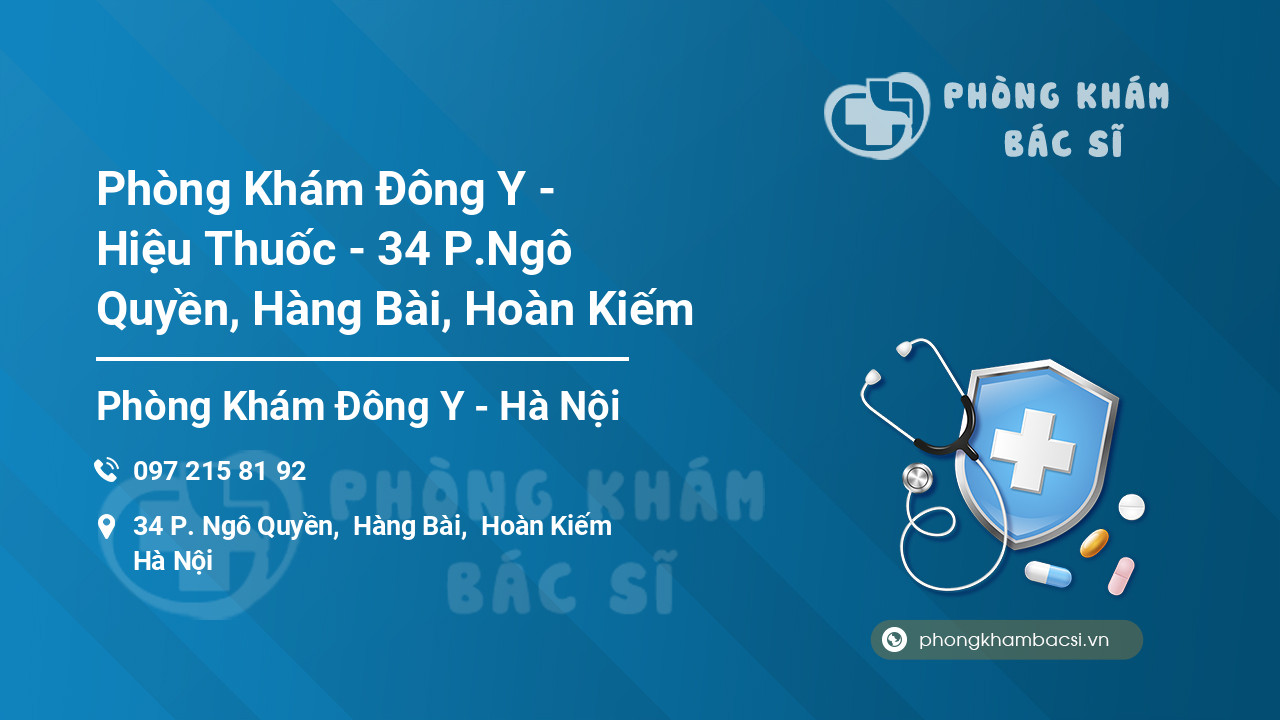 PHÒNG KHÁM BÁC SĨ

Phòng Khám Đông Y - Hiệu Thuốc - 34 P.Ngô Quyền, Hàng Bài, Hoàn Kiếm

Phòng Khám Đông Y - Hà Nội

097 215 81 92

34 P. Ngô Quyền, Hàng Bài, Hoàn Kiếm Hà Nội

PHÒNG KHÁM BÁC SĨ

phongkhambacsi.vn